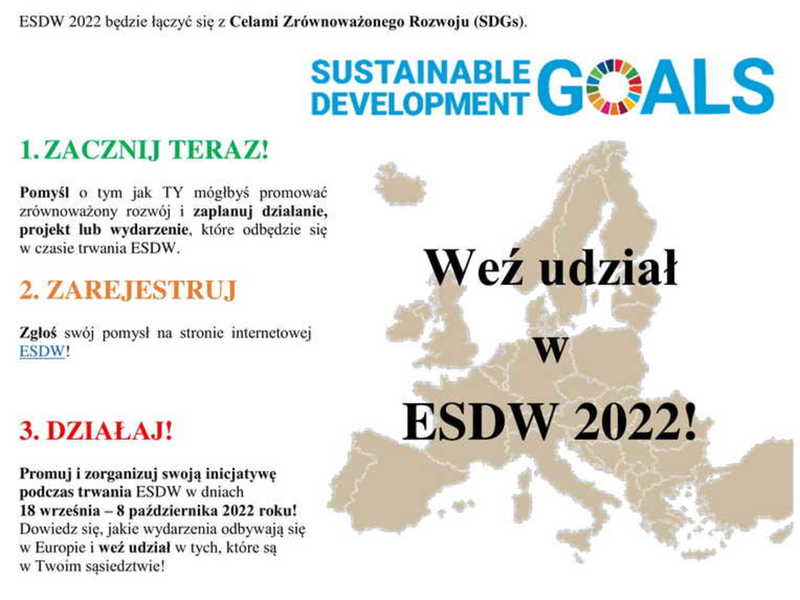 ESDW 2022 będzie łączyć się z Celami Zrównoważonego Rozwoju (SDGs).

SUSTAINABLE DEVELOPMENT GOALS

1. ZACZNIJ TERAZ!

Pomyśl o tym jak TY mógłbyś promować zrównoważony rozwój i zaplanuj działanie, projekt lub wydarzenie, które odbędzie się w czasie trwania ESDW.

2. ZAREJESTRUJ

Zgłoś swój pomysł na stronie internetowej ESDW!

3. DZIAŁAJ!

Promuj i zorganizuj swoją inicjatywę podczas trwania ESDW w dniach 18 września – 8 października 2022 roku! Dowiedz się, jakie wydarzenia odbywają się w Europie i weź udział w tych, które są w Twoim sąsiedztwie!

Weź udział w ESDW 2022!